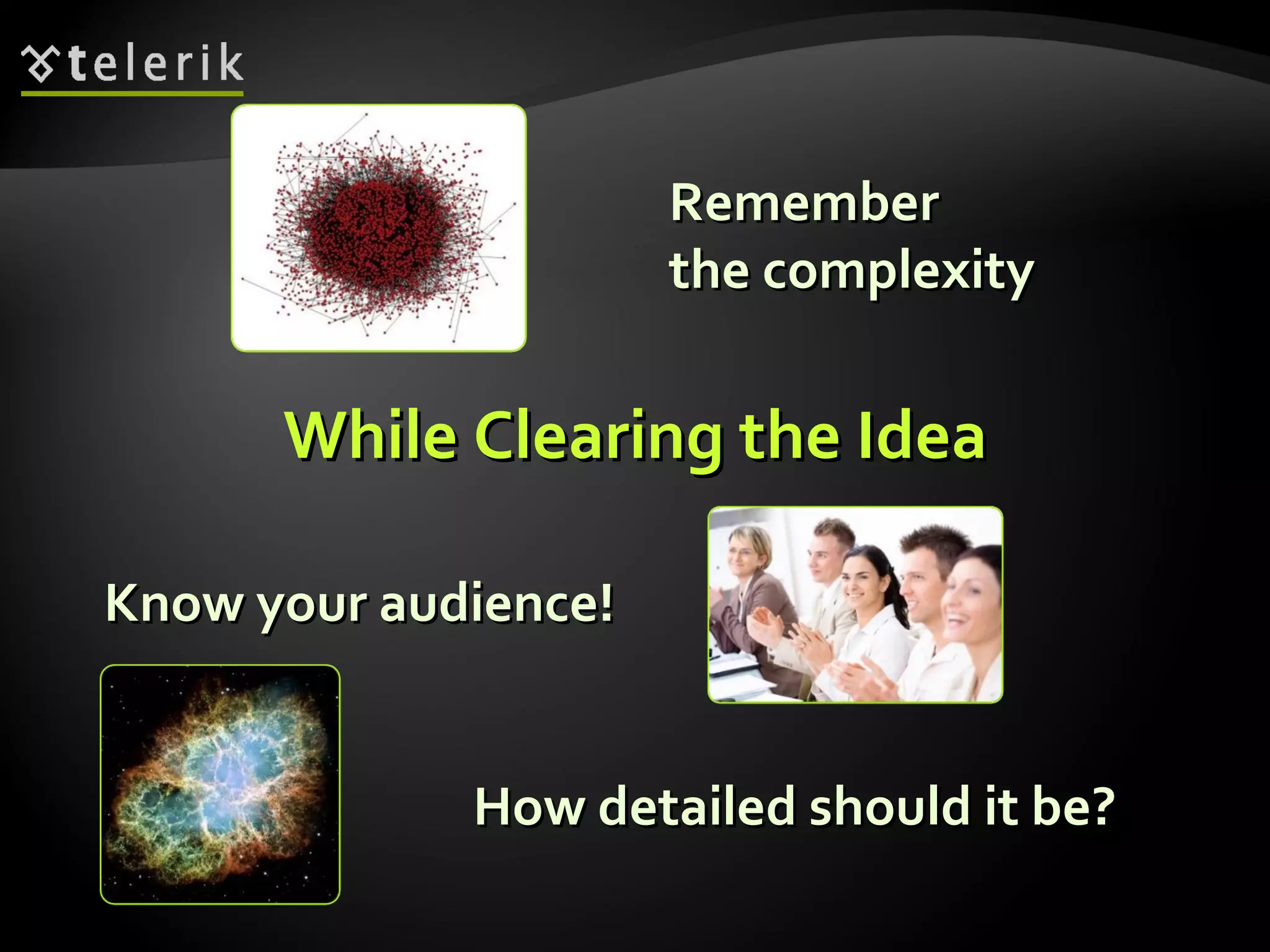 telerik

Remember the complexity

While Clearing the Idea

Know your audience!

How detailed should it be?